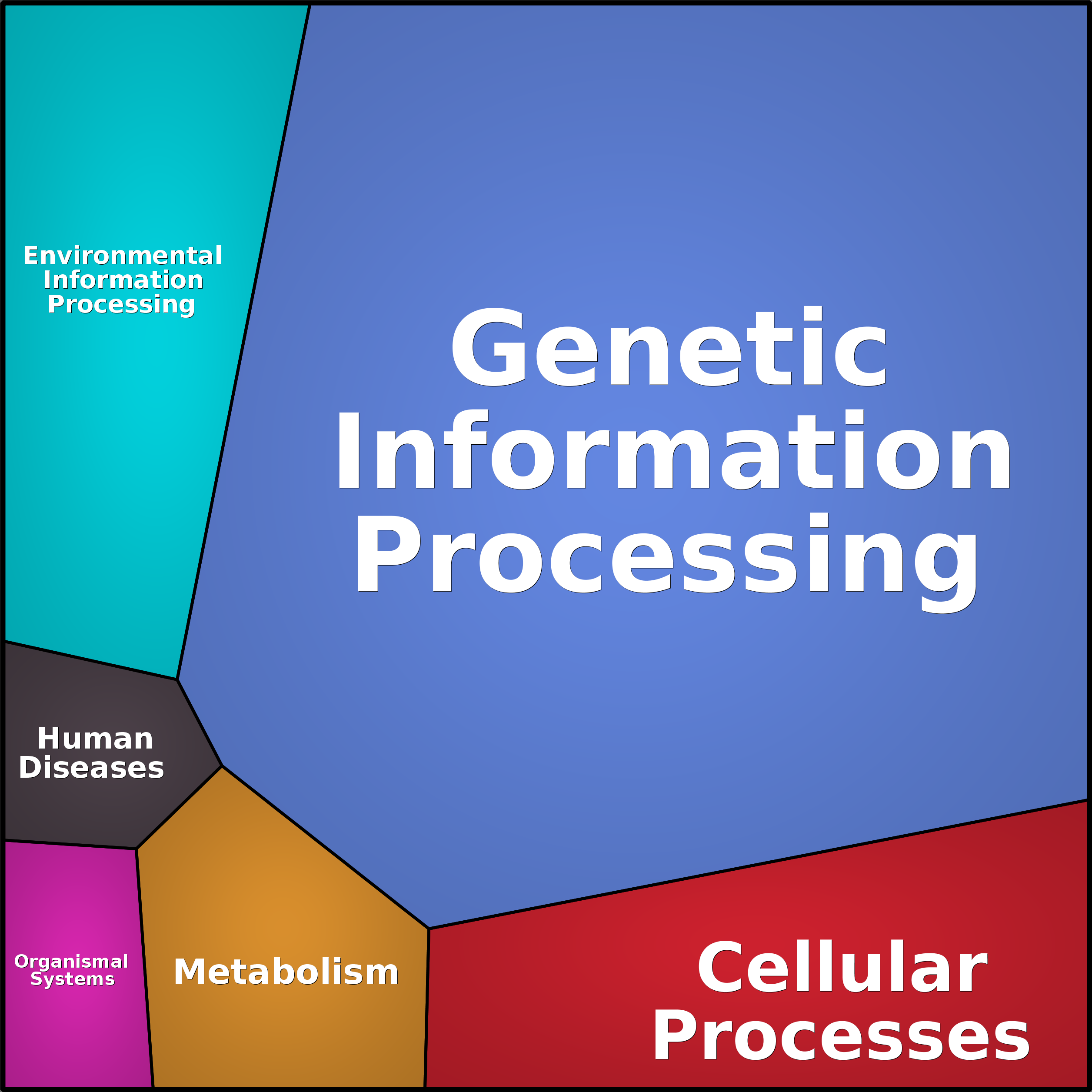 Environmental Information Processing

Genetic Information Processing

Human Diseases

Organismal Systems

Metabolism

Cellular Processes